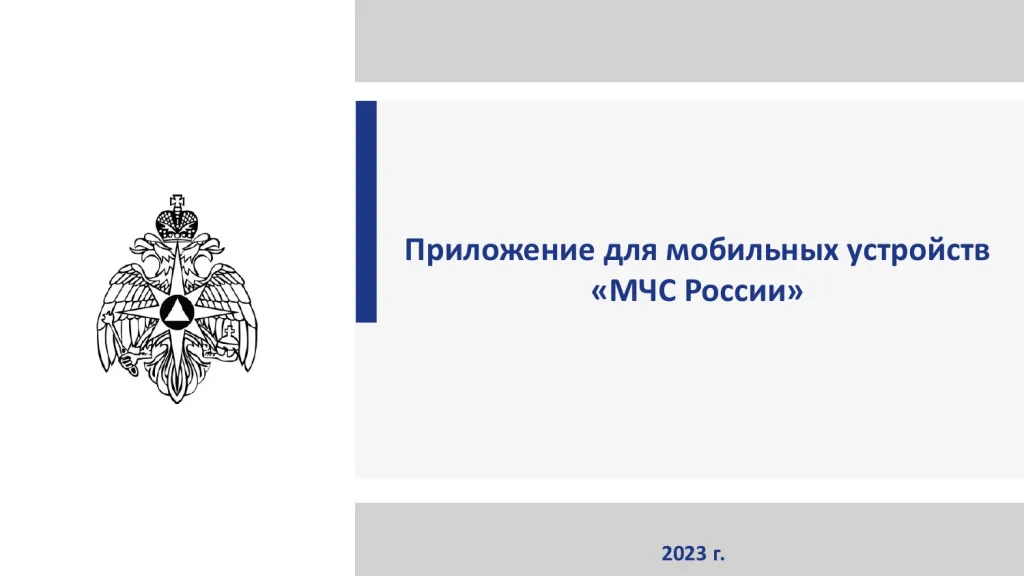 Приложение для мобильных устройств «МЧС России»

2023 г.